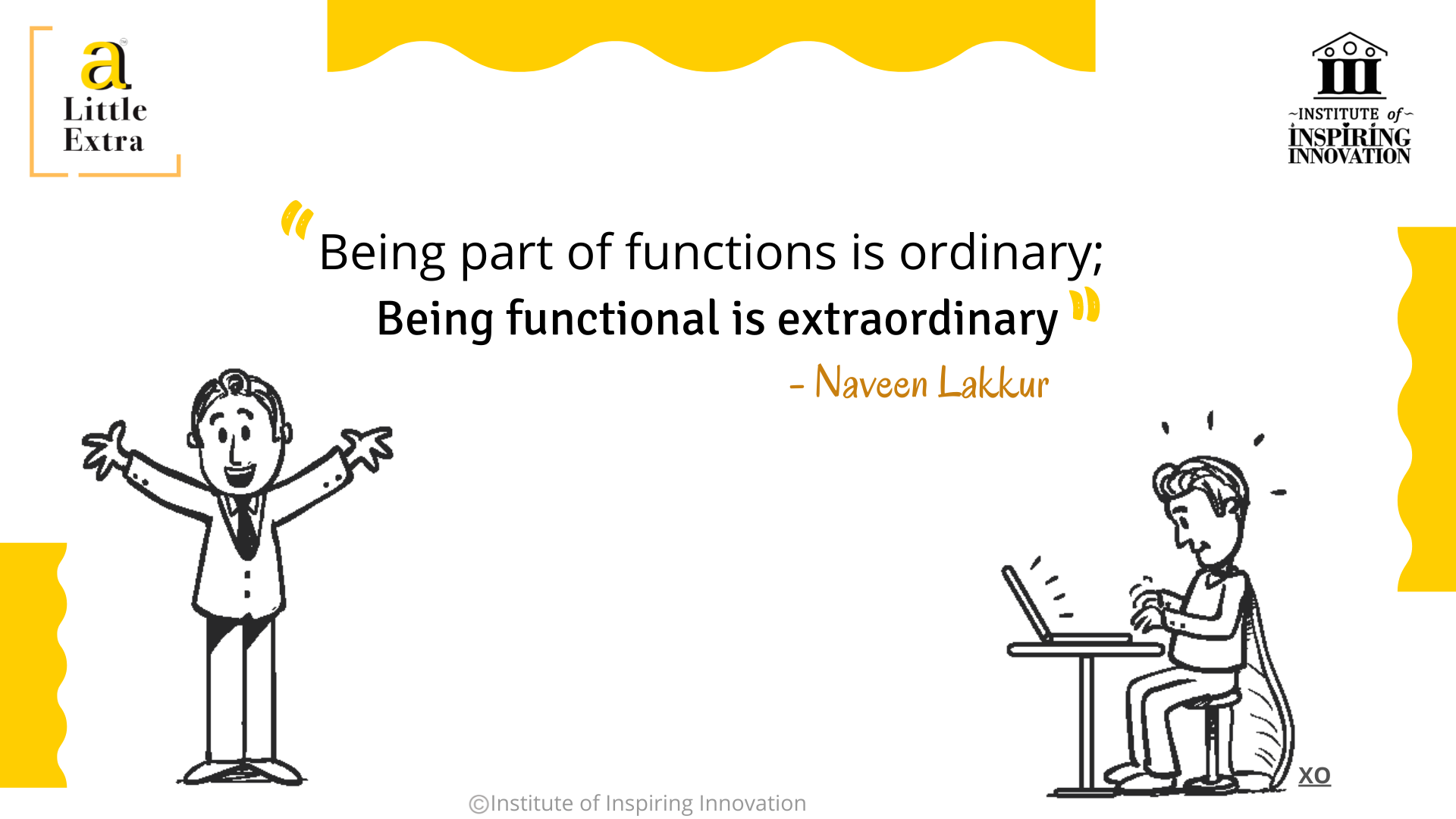 a
Little Extra

III
~INSTITUTE of~
INSPIRING
INNOVATION

"Being part of functions is ordinary;
Being functional is extraordinary"

- Naveen Lakkur

XO

©Institute of Inspiring Innovation